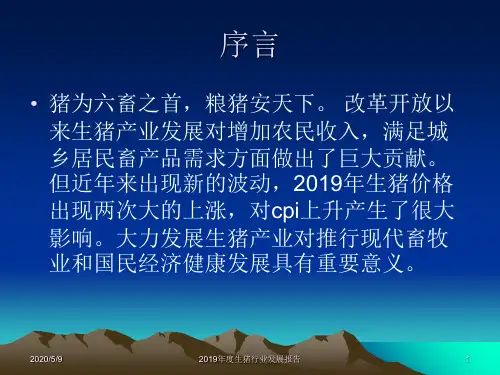 序言

• 猪为六畜之首，粮猪安天下。 改革开放以来生猪产业发展对增加农民收入，满足城乡居民畜产品需求方面做出了巨大贡献。但近年来出现新的波动，2019年生猪价格出现两次大的上涨，对cpi上升产生了很大影响。大力发展生猪产业对推行现代畜牧业和国民经济健康发展具有重要意义。

2020/5/9

2019年度生猪行业发展报告

1